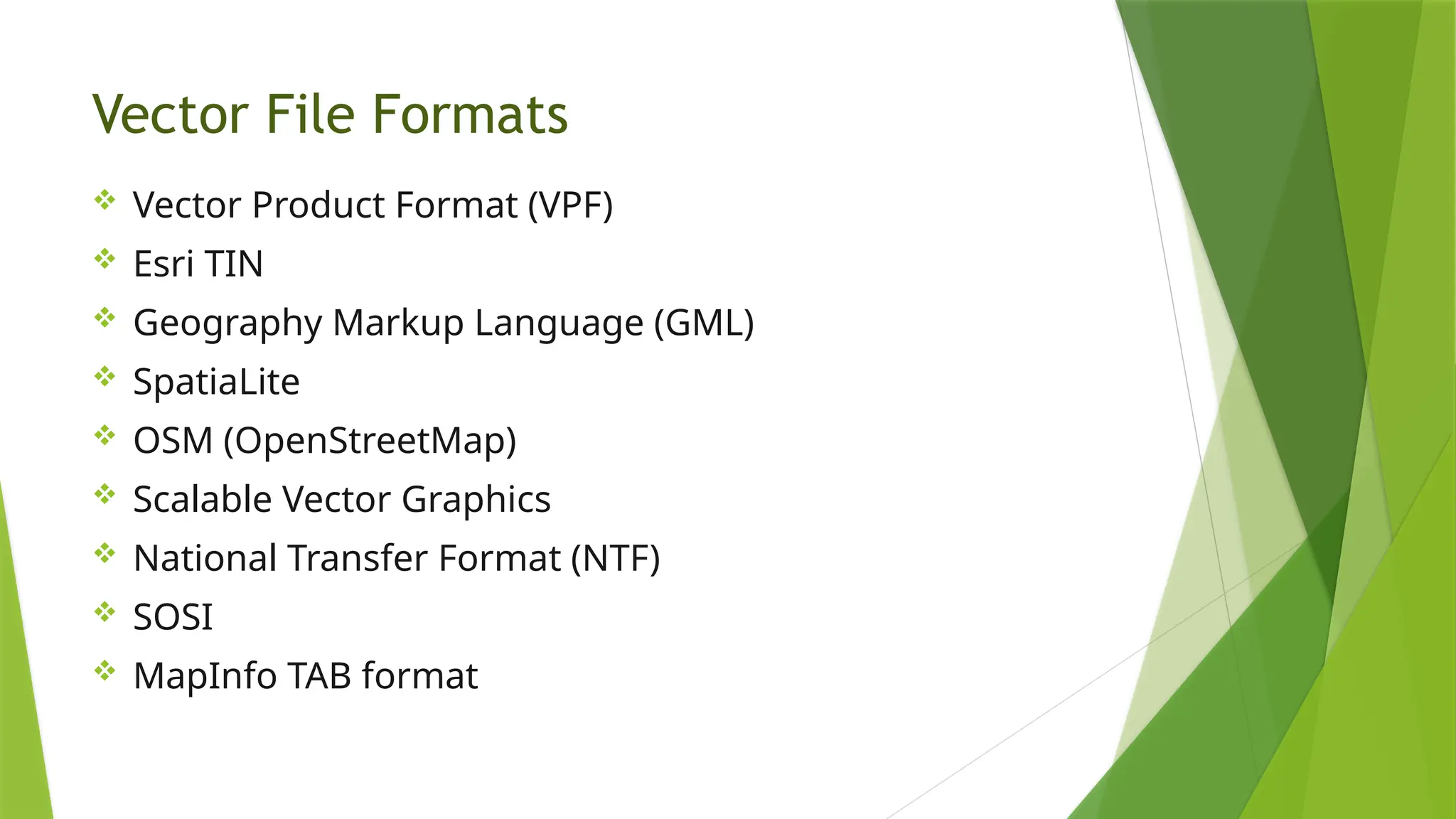 Vector File Formats

❖ Vector Product Format (VPF)
❖ Esri TIN
❖ Geography Markup Language (GML)
❖ SpatiaLite
❖ OSM (OpenStreetMap)
❖ Scalable Vector Graphics
❖ National Transfer Format (NTF)
❖ SOSI
❖ MapInfo TAB format